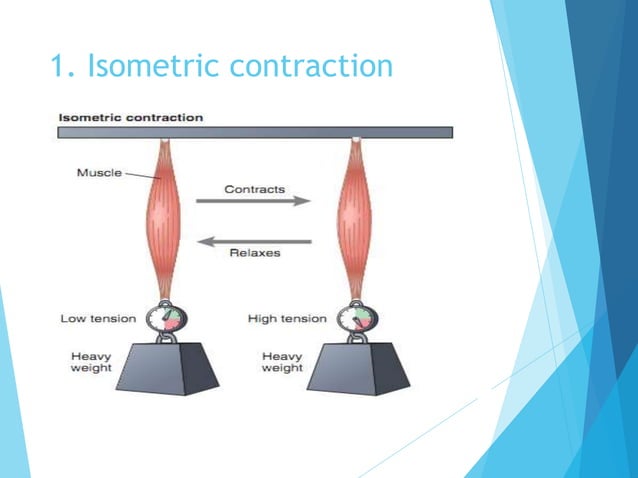 1. Isometric contraction

Isometric contraction

Muscle

Contracts

Relaxes

Low tension

High tension

Heavy weight

Heavy weight